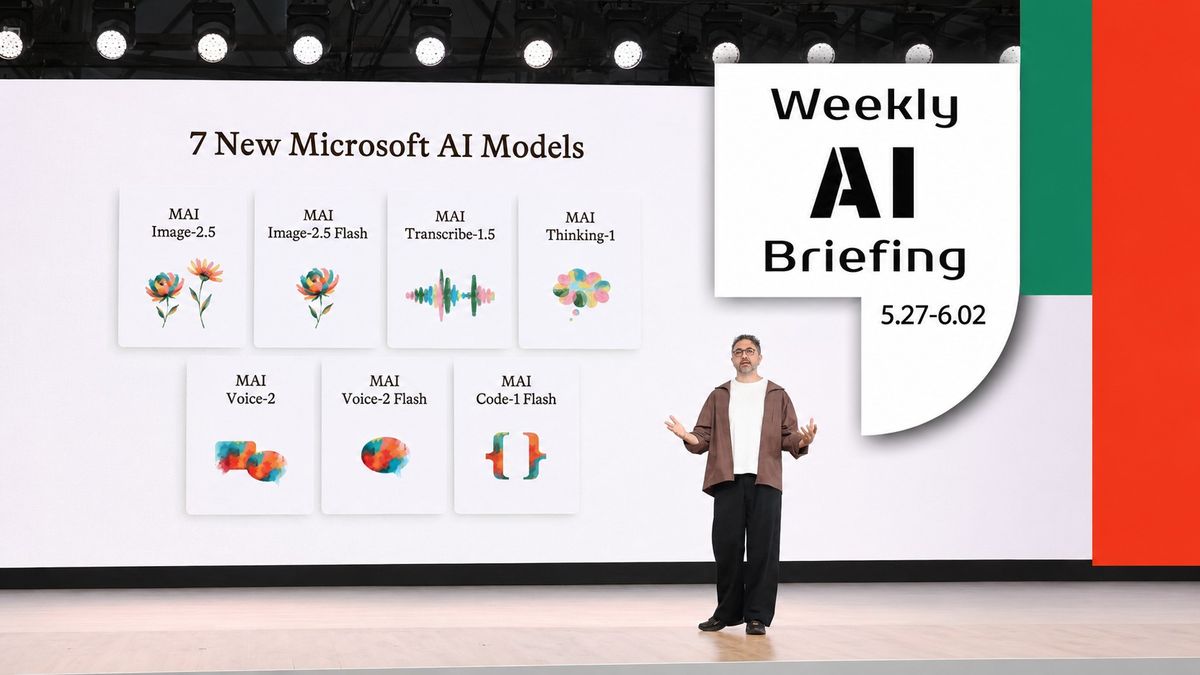 7 New Microsoft AI Models

MAI
Image-2.5

MAI
Image-2.5 Flash

MAI
Transcribe-1.5

MAI
Thinking-1

MAI
Voice-2

MAI
Voice-2 Flash

MAI
Code-1 Flash

Weekly
AI
Briefing
5.27-6.02